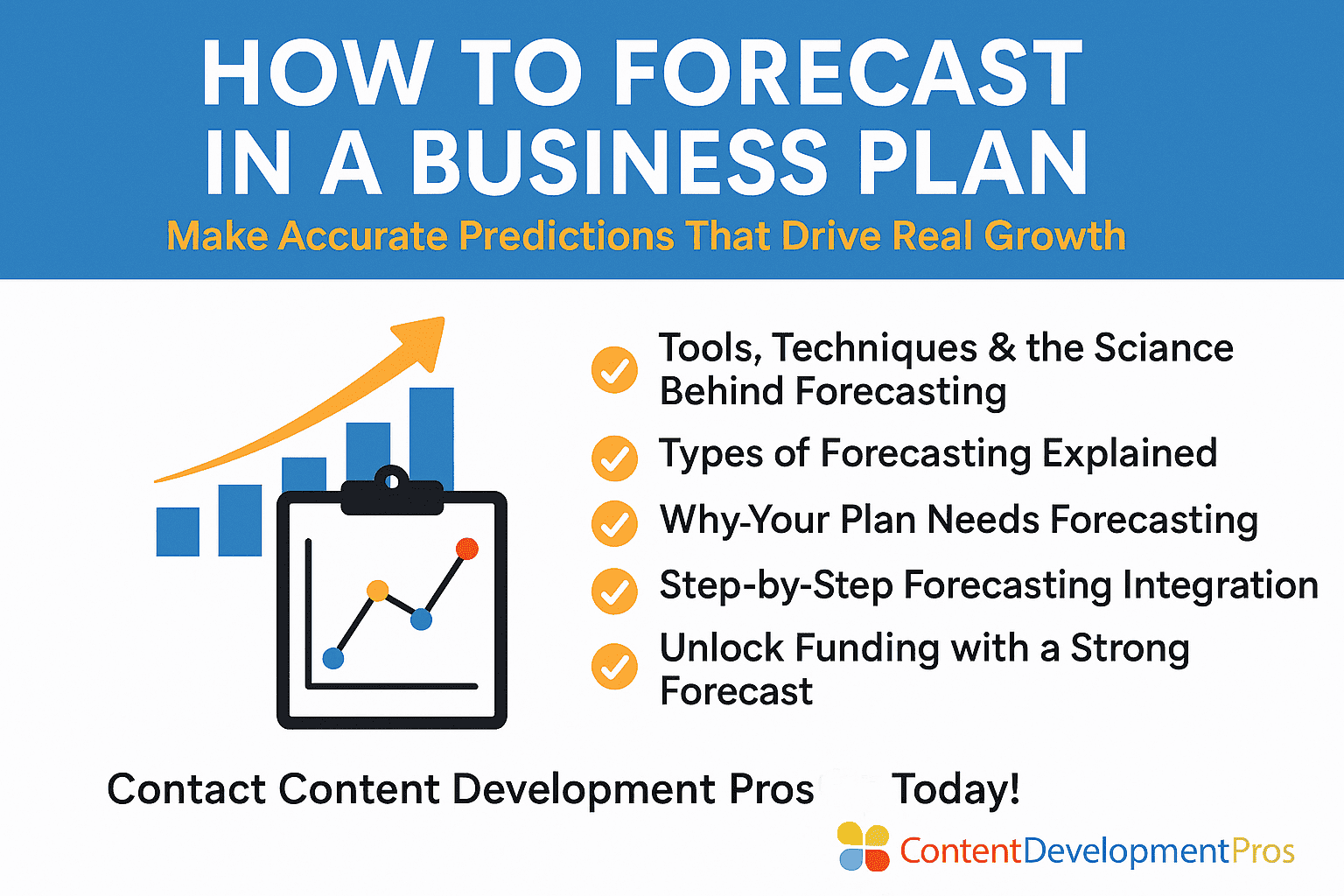 HOW TO FORECAST IN A BUSINESS PLAN

Make Accurate Predictions That Drive Real Growth

Tools, Techniques & the Sciance Behind Forecasting

Types of Forecasting Explained

Why-Your Plan Needs Forecasting

Step-by-Step Forecasting Integration

Unlock Funding with a Strong Forecast

Contact Content Development Pros Today!

ContentDevelopmentPros